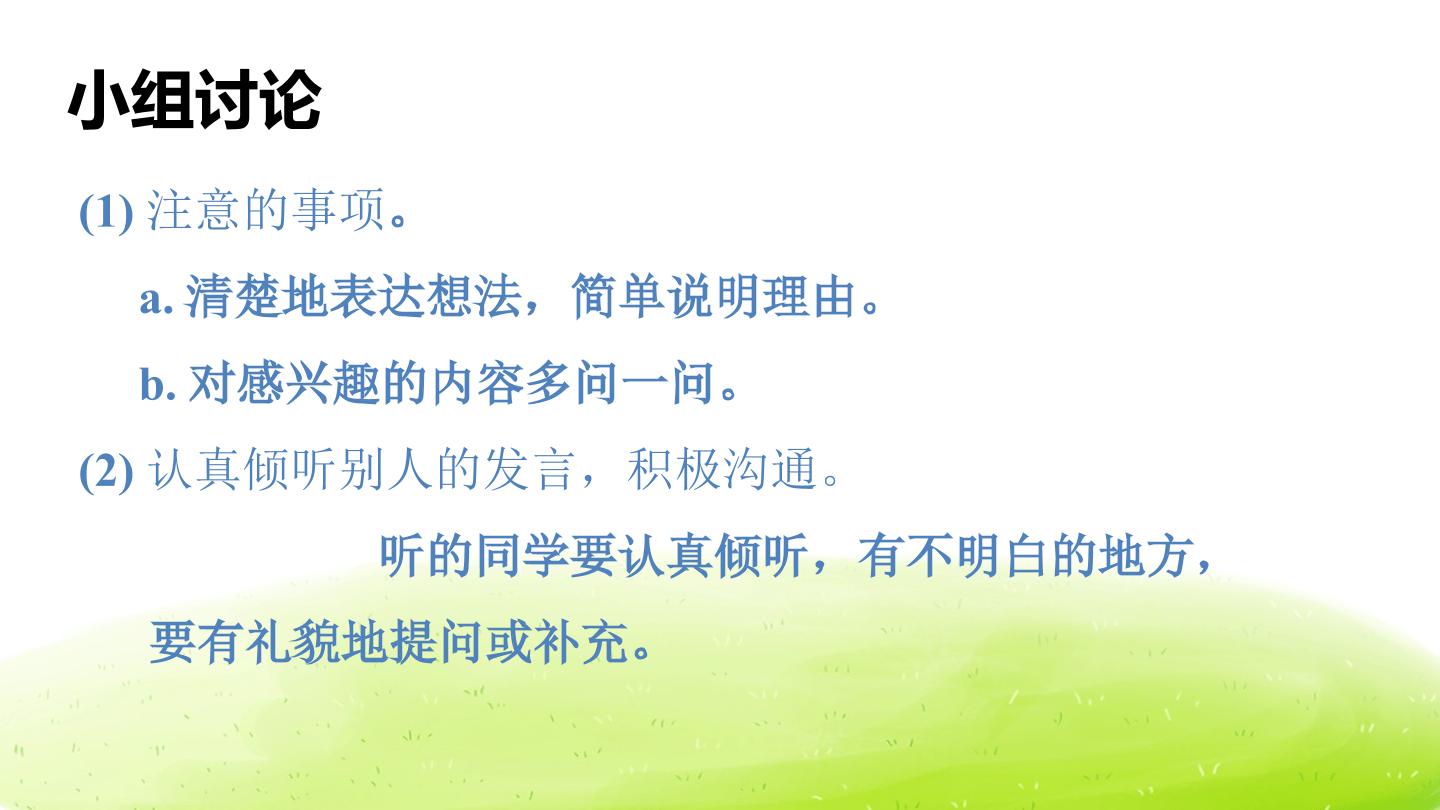 小组讨论

(1) 注意的事项。

a. 清楚地表达想法，简单说明理由。

b. 对感兴趣的内容多问一问。

(2) 认真倾听别人的发言，积极沟通。

听的同学要认真倾听，有不明白的地方，要有礼貌地提问或补充。